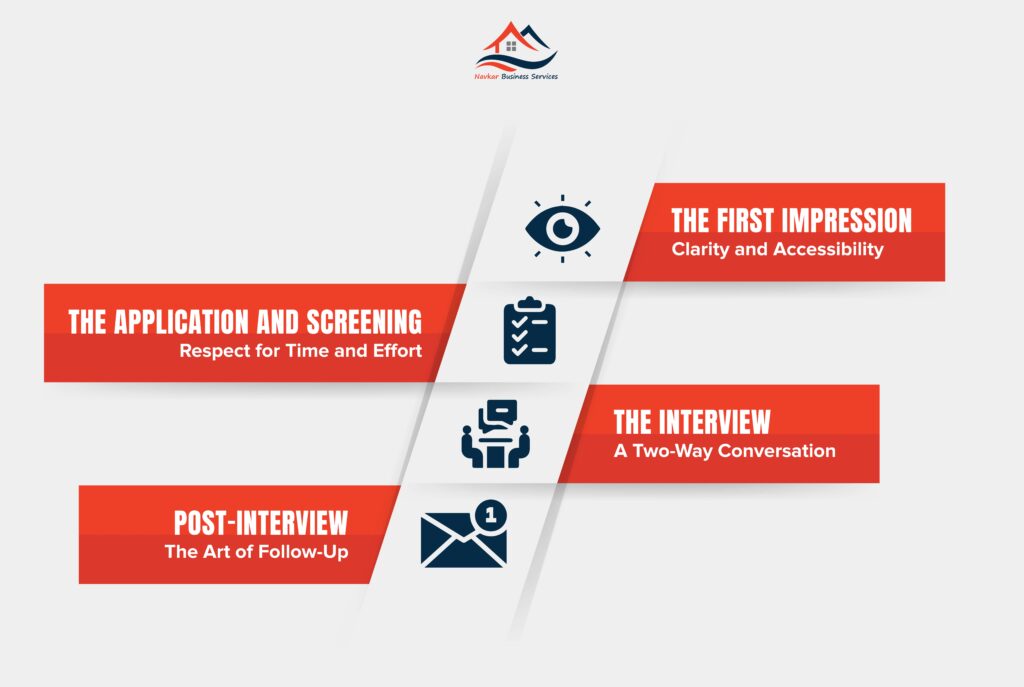 Navkar Business Services

THE FIRST IMPRESSION
Clarity and Accessibility

THE APPLICATION AND SCREENING
Respect for Time and Effort

THE INTERVIEW
A Two-Way Conversation

POST-INTERVIEW
The Art of Follow-Up

1